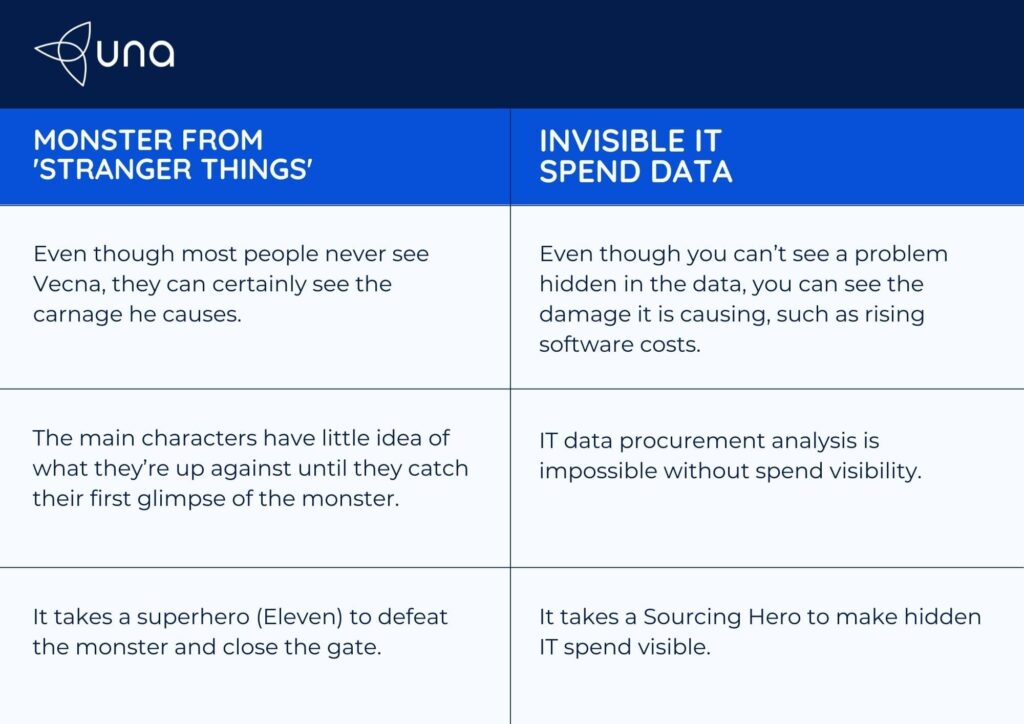 una

| MONSTER FROM 'STRANGER THINGS' | INVISIBLE IT SPEND DATA |
|---|---|
| Even though most people never see Vecna, they can certainly see the carnage he causes. | Even though you can't see a problem hidden in the data, you can see the damage it is causing, such as rising software costs. |
| The main characters have little idea of what they're up against until they catch their first glimpse of the monster. | IT data procurement analysis is impossible without spend visibility. |
| It takes a superhero (Eleven) to defeat the monster and close the gate. | It takes a Sourcing Hero to make hidden IT spend visible. |